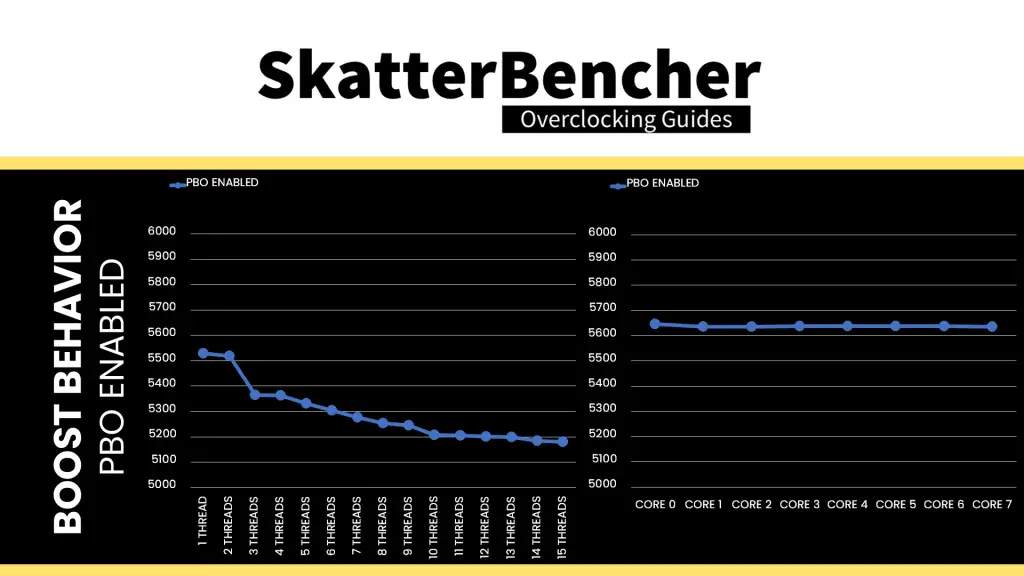 SkatterBencher
Overclocking Guides

BOOST BEHAVIOR
PBO ENABLED

PBO ENABLED

6000
5900
5800
5700
5600
5500
5400
5300
5200
5100
5000

1 THREAD
2 THREADS
3 THREADS
4 THREADS
5 THREADS
6 THREADS
7 THREADS
8 THREADS
9 THREADS
10 THREADS
11 THREADS
12 THREADS
13 THREADS
14 THREADS
15 THREADS

PBO ENABLED

6000
5900
5800
5700
5600
5500
5400
5300
5200
5100
5000

CORE 0
CORE 1
CORE 2
CORE 3
CORE 4
CORE 5
CORE 6
CORE 7